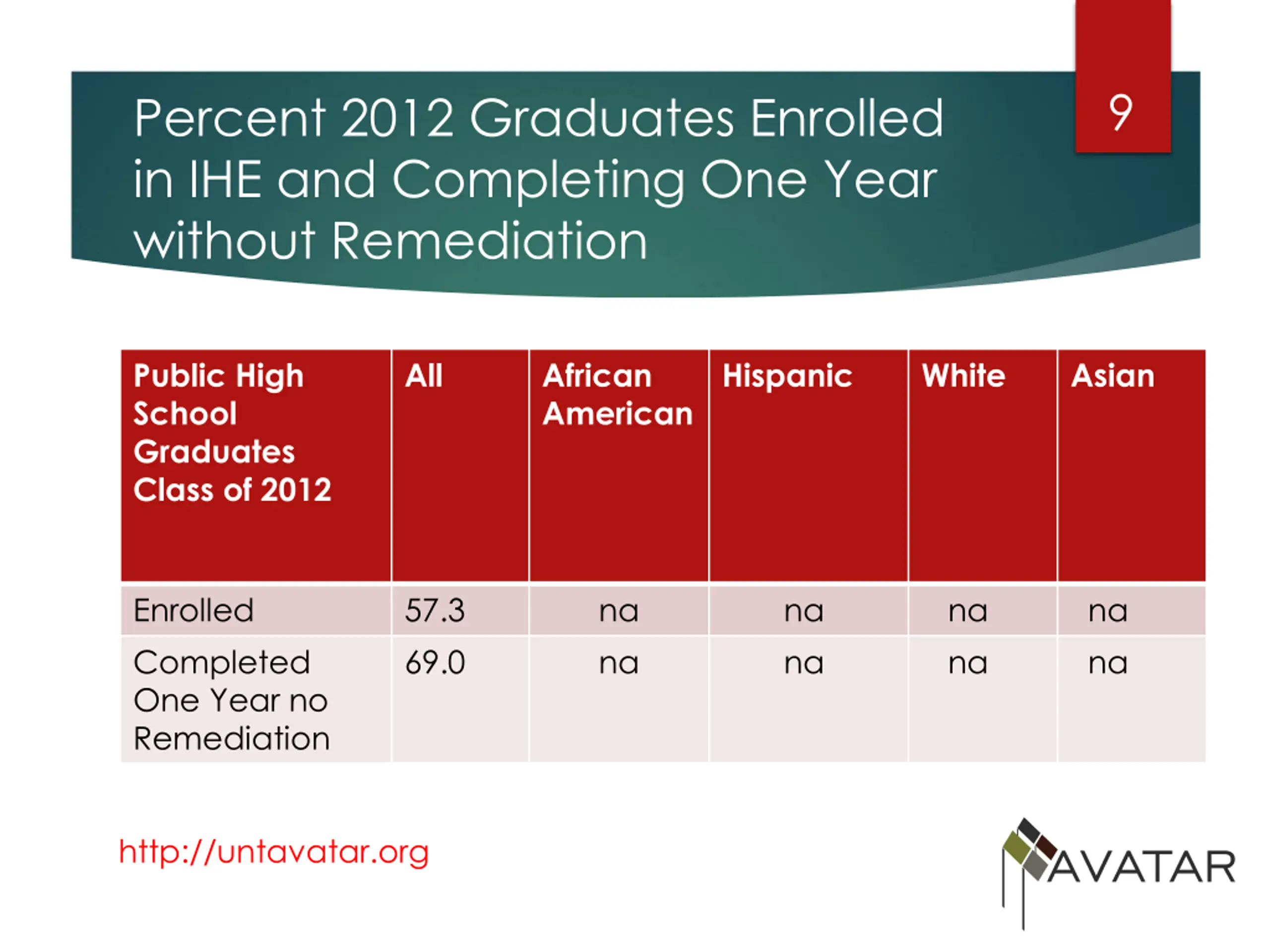 Percent 2012 Graduates Enrolled in IHE and Completing One Year without Remediation

9

| Public High School Graduates Class of 2012 | All | African American | Hispanic | White | Asian |
|---|---|---|---|---|---|
| Enrolled | 57.3 | na | na | na | na |
| Completed One Year no Remediation | 69.0 | na | na | na | na |

http://untavatar.org

AVATAR